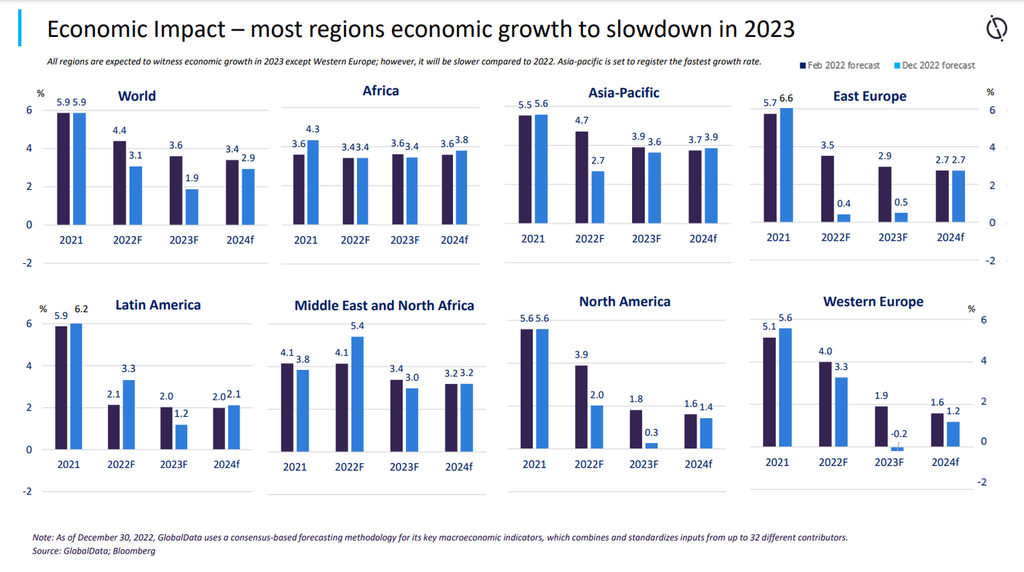 Economic Impact – most regions economic growth to slowdown in 2023

All regions are expected to witness economic growth in 2023 except Western Europe; however, it will be slower compared to 2022. Asia-pacific is set to register the fastest growth rate.

Feb 2022 forecast
Dec 2022 forecast

World
%
6
4
2
0
-2
5.9 5.9
4.4
3.1
3.6
1.9
3.4
2.9
2021
2022F
2023F
2024f

Africa
3.6
4.3
3.4 3.4
3.6 3.4
3.6 3.8
2021
2022F
2023F
2024f

Asia-Pacific
5.5 5.6
4.7
2.7
3.9 3.6
3.7 3.9
2021
2022F
2023F
2024f

East Europe
%
6
4
2
0
-2
5.7 6.6
3.5
0.4
2.9
0.5
2.7 2.7
2021
2022F
2023F
2024f

Latin America
%
6
4
2
0
-2
5.9 6.2
2.1
3.3
2.0
1.2
2.0 2.1
2021
2022F
2023F
2024f

Middle East and North Africa
4.1 3.8
4.1
5.4
3.4 3.0
3.2 3.2
2021
2022F
2023F
2024f

North America
5.6 5.6
3.9
2.0
1.8
0.3
1.6 1.4
2021
2022F
2023F
2024f

Western Europe
%
6
4
2
0
-2
5.1 5.6
4.0 3.3
1.9
-0.2
1.6
1.2
2021
2022F
2023F
2024f

Note: As of December 30, 2022, GlobalData uses a consensus-based forecasting methodology for its key macroeconomic indicators, which combines and standardizes inputs from up to 32 different contributors.
Source: GlobalData; Bloomberg